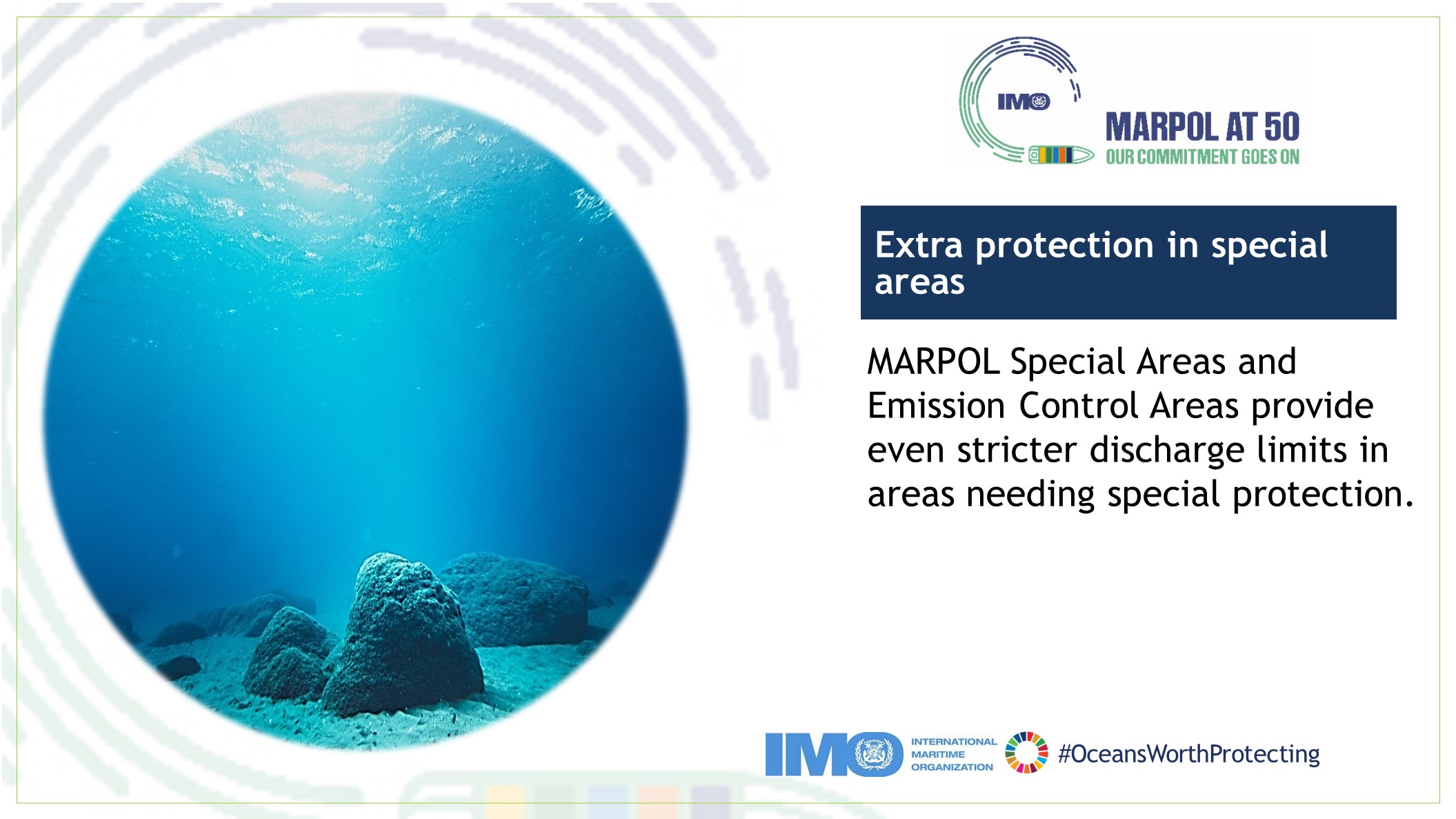 IMO

MARPOL AT 50
OUR COMMITMENT GOES ON

Extra protection in special areas

MARPOL Special Areas and Emission Control Areas provide even stricter discharge limits in areas needing special protection.

IMO INTERNATIONAL MARITIME ORGANIZATION

#OceansWorthProtecting